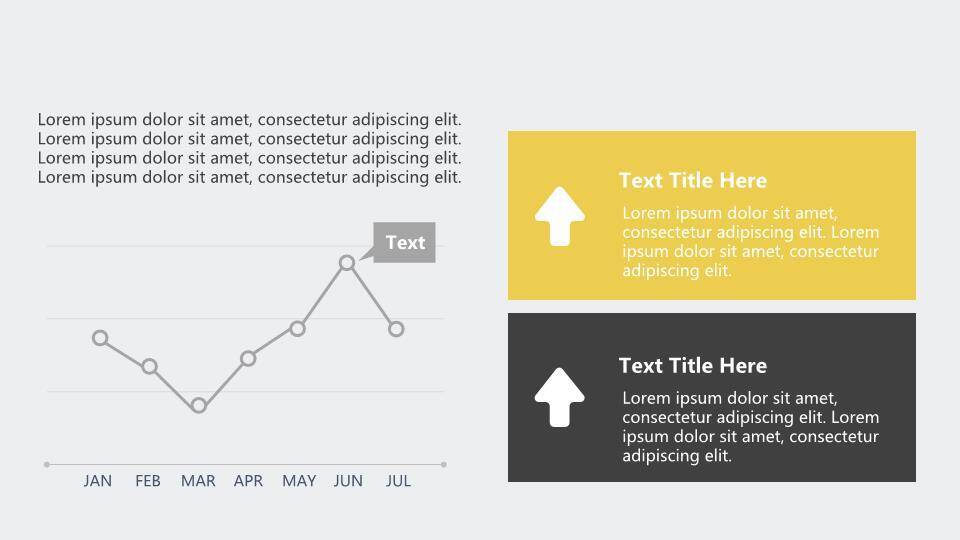 Lorem ipsum dolor sit amet, consectetur adipiscing elit. Lorem ipsum dolor sit amet, consectetur adipiscing elit. Lorem ipsum dolor sit amet, consectetur adipiscing elit. Lorem ipsum dolor sit amet, consectetur adipiscing elit.

Text

JAN FEB MAR APR MAY JUN JUL

Text Title Here

Lorem ipsum dolor sit amet, consectetur adipiscing elit. Lorem ipsum dolor sit amet, consectetur adipiscing elit.

Text Title Here

Lorem ipsum dolor sit amet, consectetur adipiscing elit. Lorem ipsum dolor sit amet, consectetur adipiscing elit.